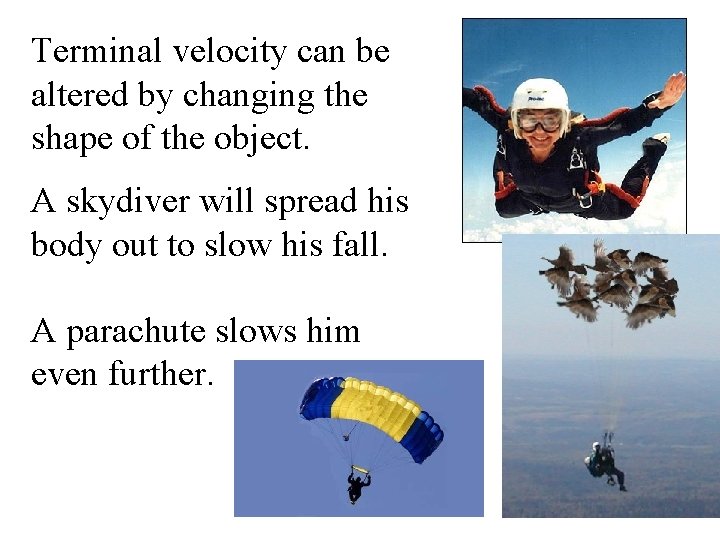 Terminal velocity can be altered by changing the shape of the object.

A skydiver will spread his body out to slow his fall.

A parachute slows him even further.